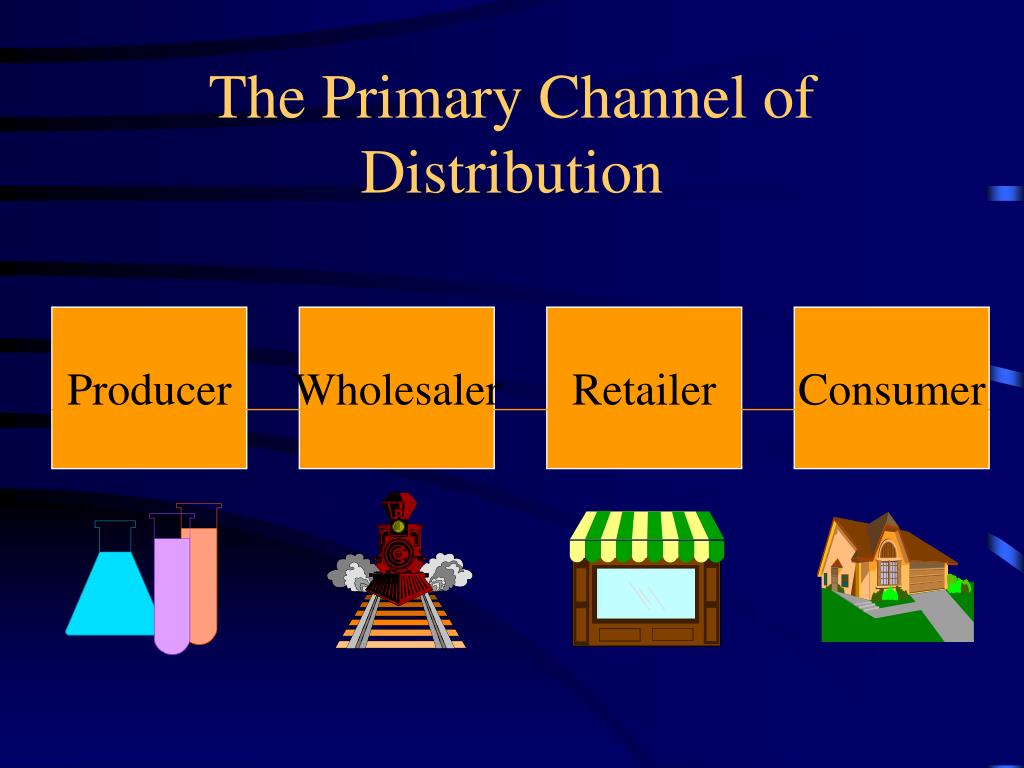 The Primary Channel of Distribution

Producer

Wholesaler

Retailer

Consumer